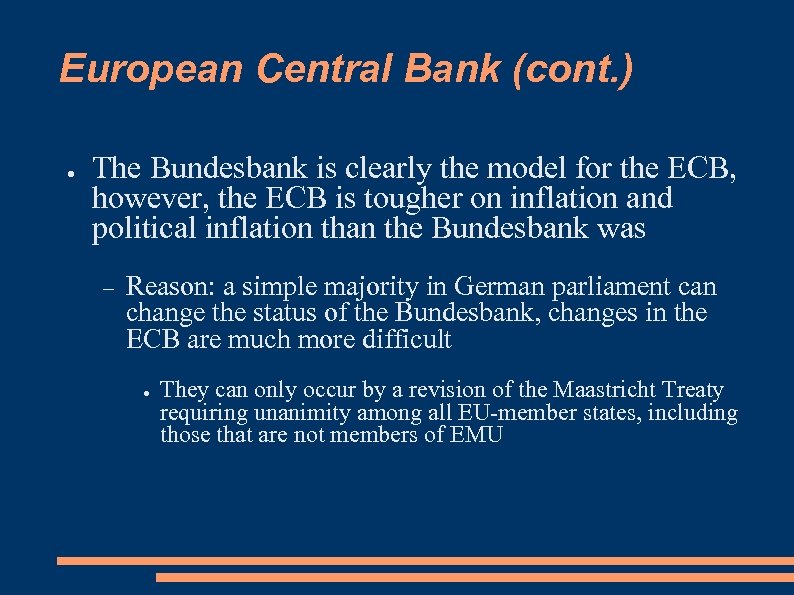 European Central Bank (cont.)

● The Bundesbank is clearly the model for the ECB, however, the ECB is tougher on inflation and political inflation than the Bundesbank was

– Reason: a simple majority in German parliament can change the status of the Bundesbank, changes in the ECB are much more difficult

● They can only occur by a revision of the Maastricht Treaty requiring unanimity among all EU-member states, including those that are not members of EMU